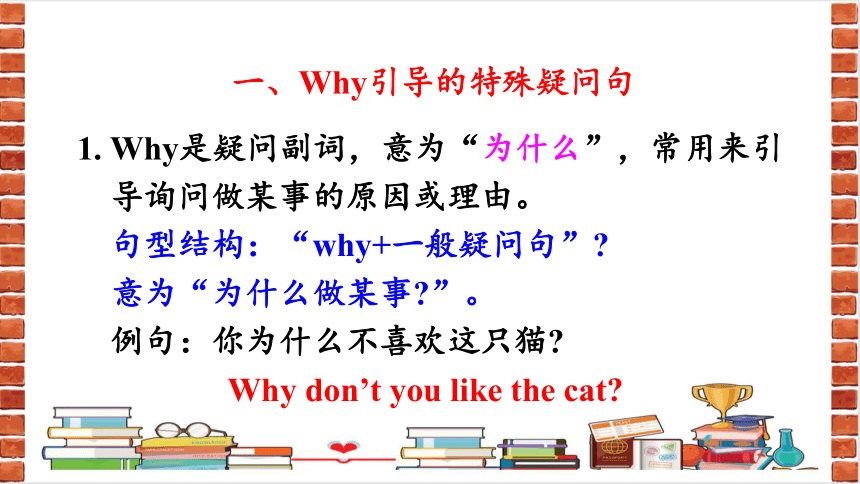 一、Why引导的特殊疑问句

1. Why是疑问副词，意为“为什么”，常用来引导询问做某事的原因或理由。

句型结构：“why+一般疑问句”？

意为“为什么做某事?”。

例句：你为什么不喜欢这只猫?

Why don’t you like the cat?